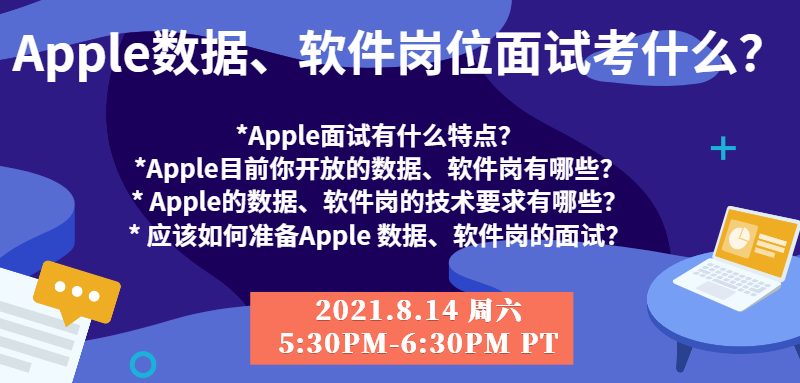 Apple数据、软件岗位面试考什么?

*Apple面试有什么特点?
*Apple目前你开放的数据、软件岗有哪些?
* Apple的数据、软件岗的技术要求有哪些?
* 应该如何准备Apple 数据、软件岗的面试?

2021.8.14 周六
5:30PM-6:30PM PT